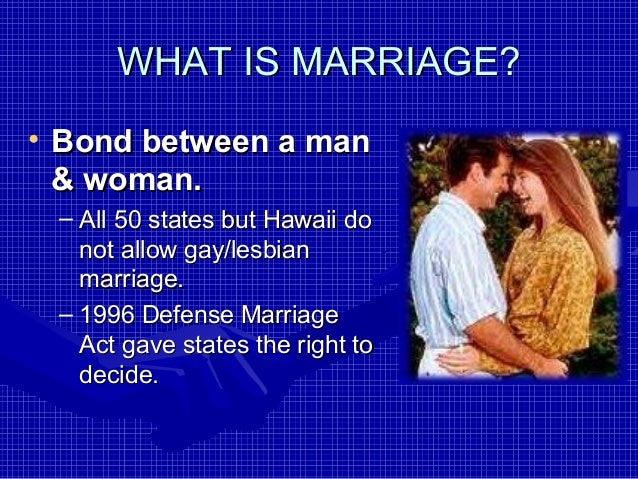 WHAT IS MARRIAGE?

• Bond between a man & woman.
– All 50 states but Hawaii do not allow gay/lesbian marriage.
– 1996 Defense Marriage Act gave states the right to decide.